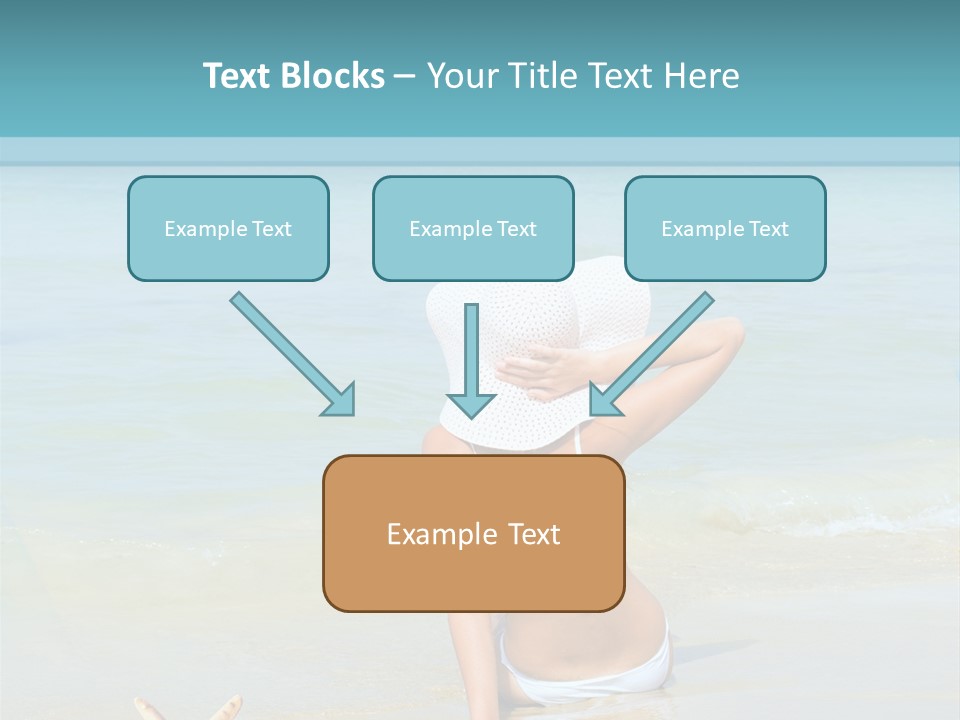 Text Blocks – Your Title Text Here

Example Text

Example Text

Example Text

Example Text